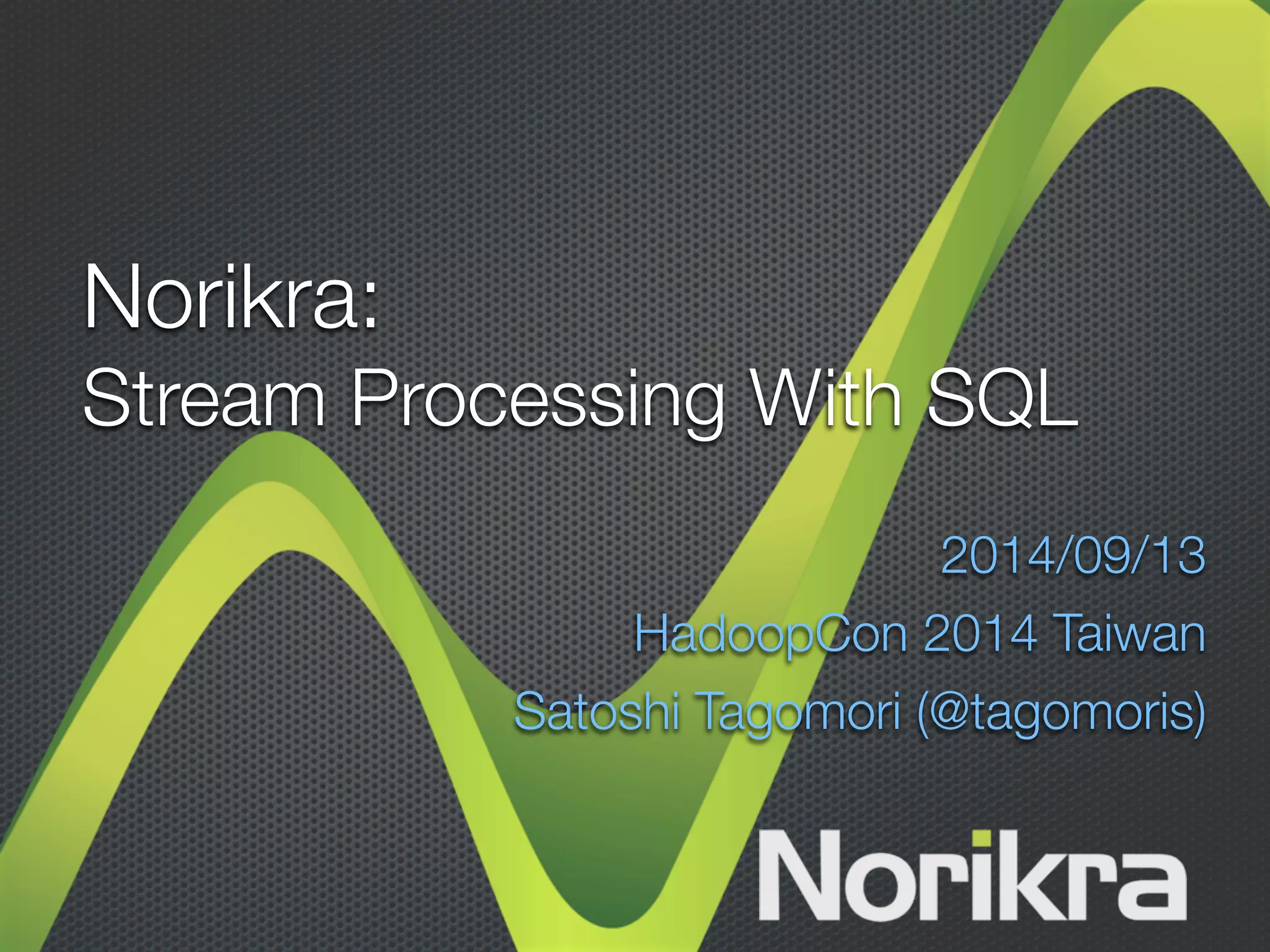 Norikra:
Stream Processing With SQL

2014/09/13
HadoopCon 2014 Taiwan
Satoshi Tagomori (@tagomoris)

Norikra